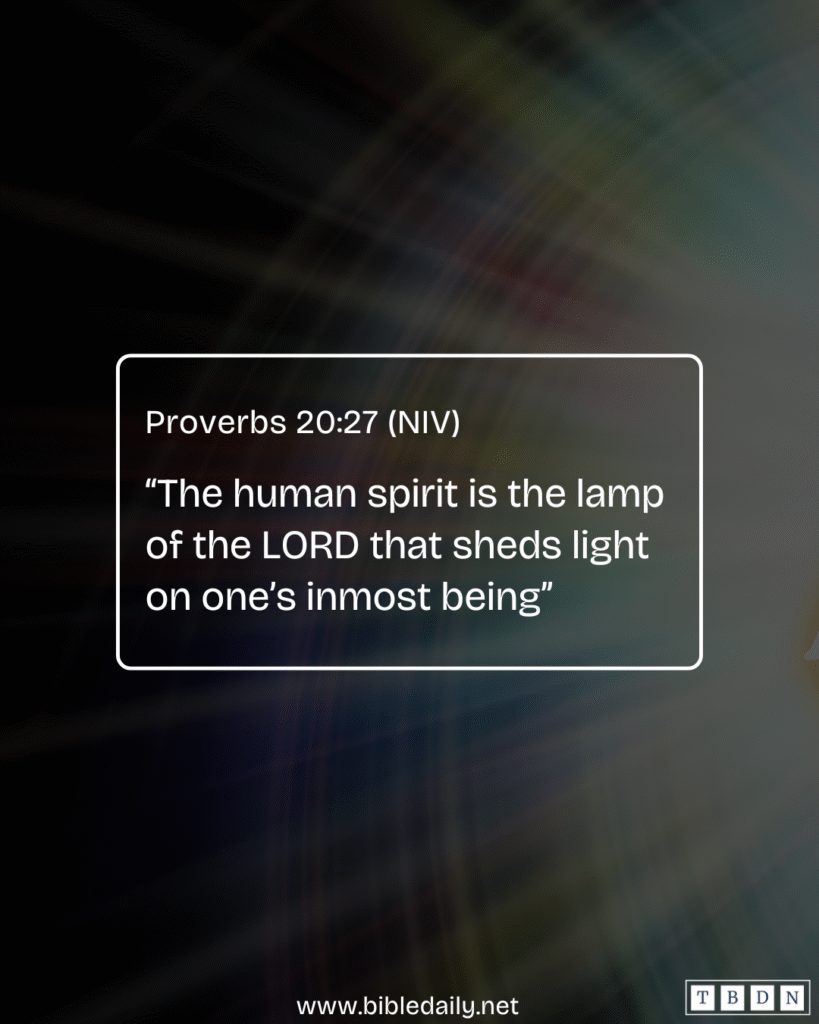 Proverbs 20:27 (NIV)

“The human spirit is the lamp of the LORD that sheds light on one’s inmost being”

www.bibledaily.net

T B D N